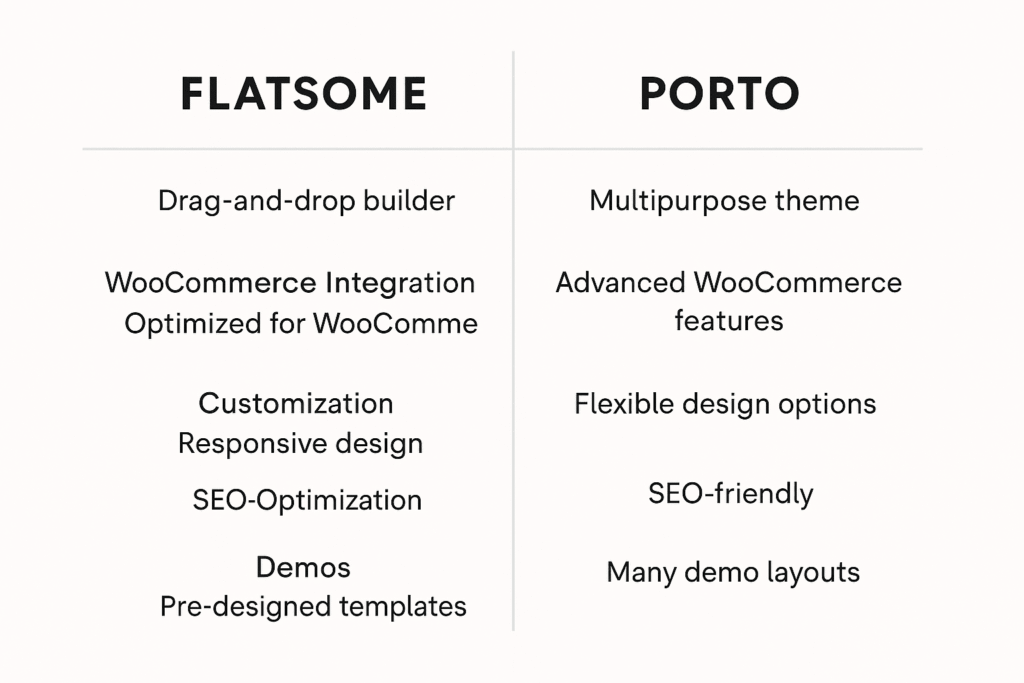 | FLATSOME | PORTO |
|---|---|
| Drag-and-drop builder | Multipurpose theme |
| WooCommerce Integration Optimized for WooComme | Advanced WooCommerce features |
| Customization Responsive design | Flexible design options |
| SEO-Optimization | SEO-friendly |
| Demos Pre-designed templates | Many demo layouts |